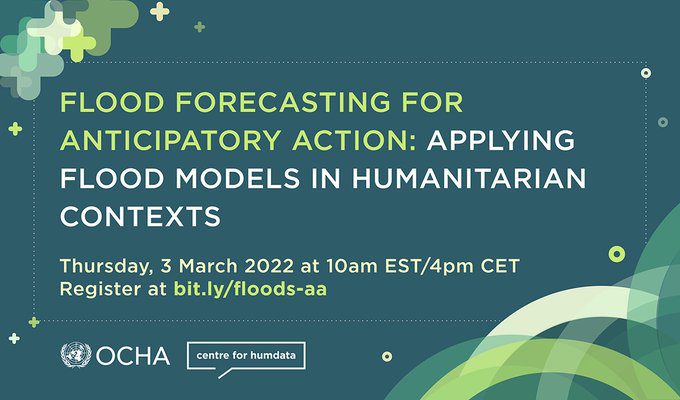 FLOOD FORECASTING FOR ANTICIPATORY ACTION: APPLYING FLOOD MODELS IN HUMANITARIAN CONTEXTS

Thursday, 3 March 2022 at 10am EST/4pm CET
Register at bit.ly/floods-aa

OCHA

centre for humdata